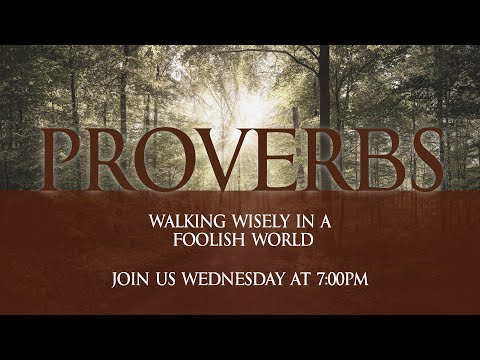 PROVERBS

WALKING WISELY IN A FOOLISH WORLD

JOIN US WEDNESDAY AT 7:00PM